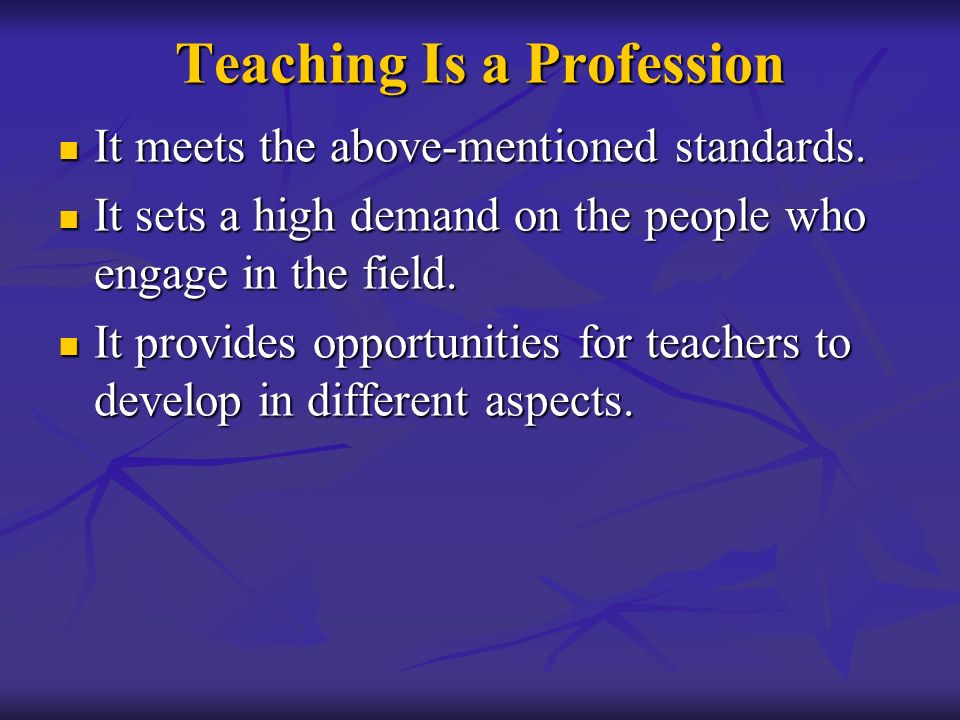 Teaching Is a Profession

- It meets the above-mentioned standards.
- It sets a high demand on the people who engage in the field.
- It provides opportunities for teachers to develop in different aspects.